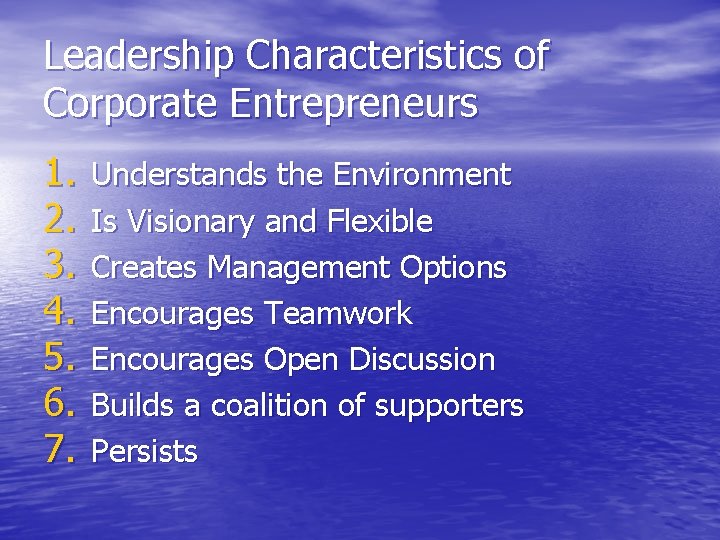 Leadership Characteristics of Corporate Entrepreneurs

1. Understands the Environment
2. Is Visionary and Flexible
3. Creates Management Options
4. Encourages Teamwork
5. Encourages Open Discussion
6. Builds a coalition of supporters
7. Persists